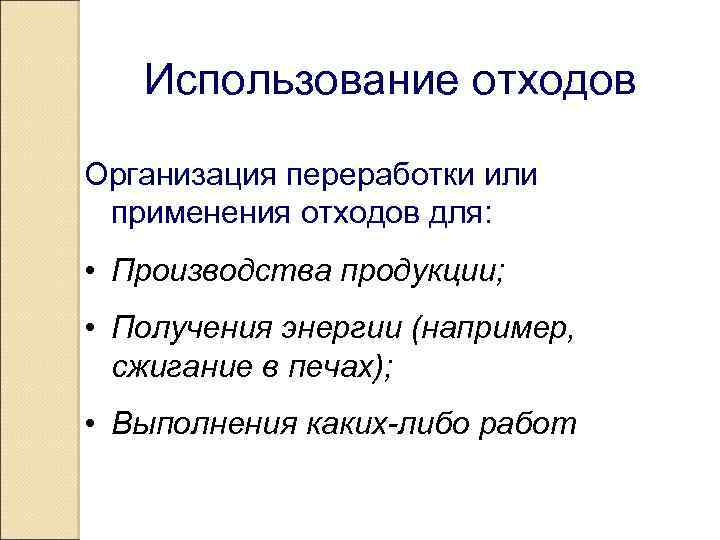 Использование отходов

Организация переработки или применения отходов для:

• Производства продукции;

• Получения энергии (например, сжигание в печах);

• Выполнения каких-либо работ